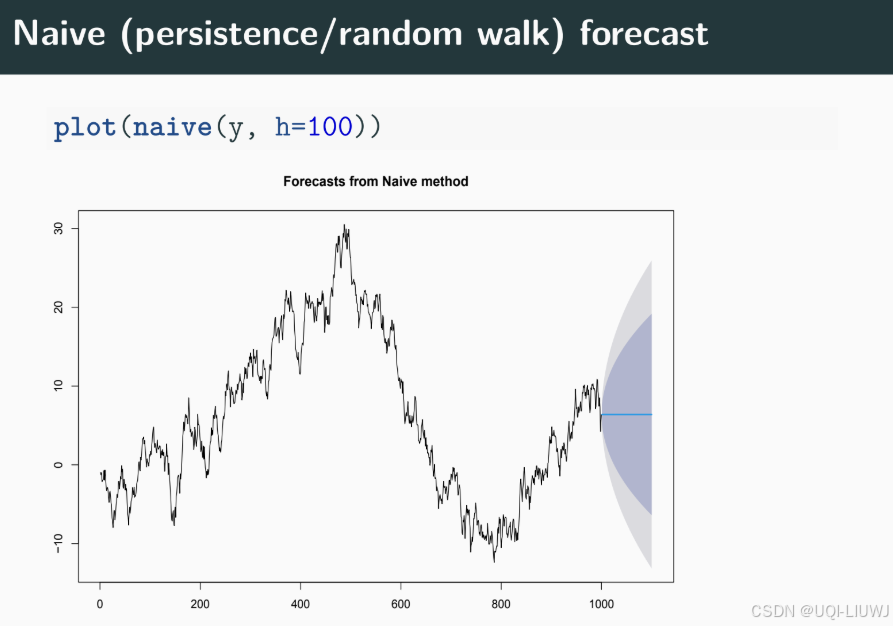 Naive (persistence/random walk) forecast

plot(naive(y, h=100))

Forecasts from Naive method

30
20
10
0
−10

0
200
400
600
800
1000

CSDN @UQI-LIUWJ